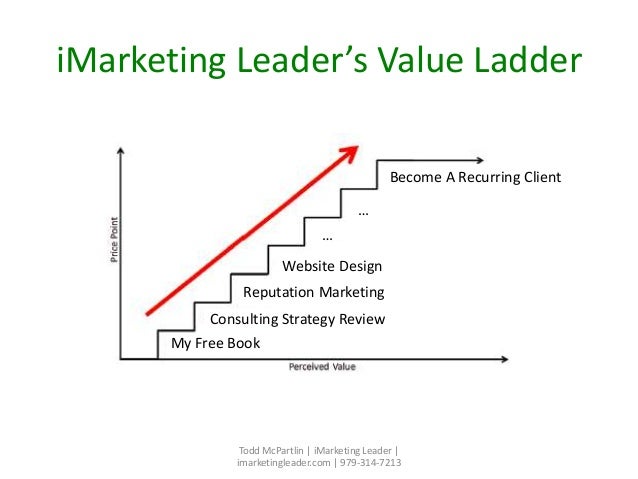 iMarketing Leader's Value Ladder

Price Point

Become A Recurring Client

...

...

Website Design

Reputation Marketing

Consulting Strategy Review

My Free Book

Perceived Value

Todd McPartlin | iMarketing Leader | imarketingleader.com | 979-314-7213